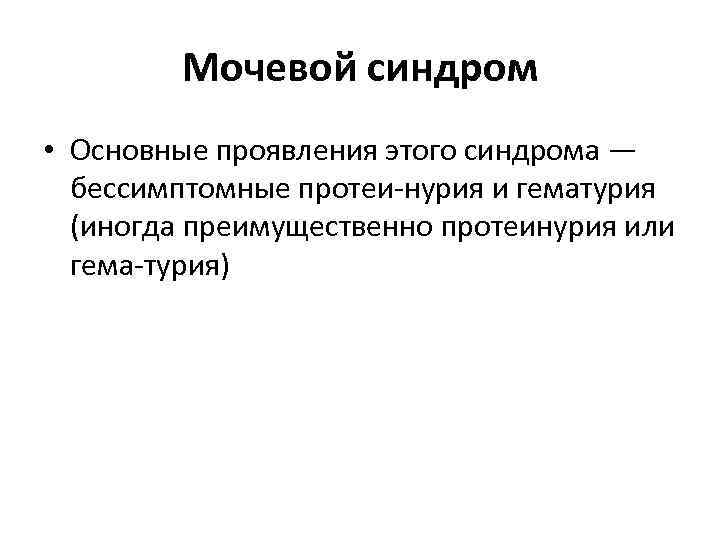 Мочевой синдром

• Основные проявления этого синдрома — бессимптомные протеи-нурия и гематурия (иногда преимущественно протеинурия или гема-турия)